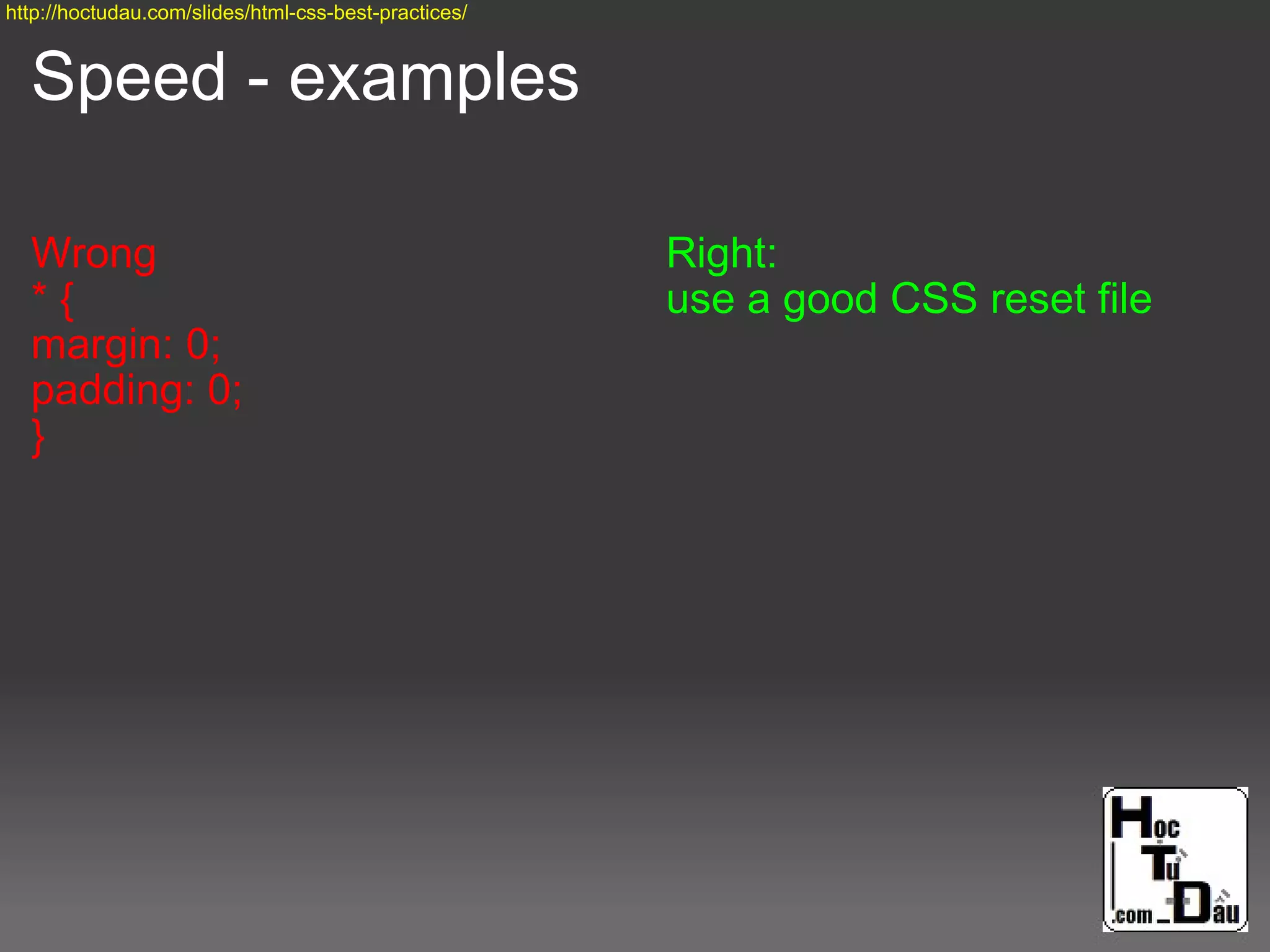 http://hoctudau.com/slides/html-css-best-practices/

Speed - examples

Wrong
* {
margin: 0;
padding: 0;
}

Right:
use a good CSS reset file

Hoc Tu Dau .com